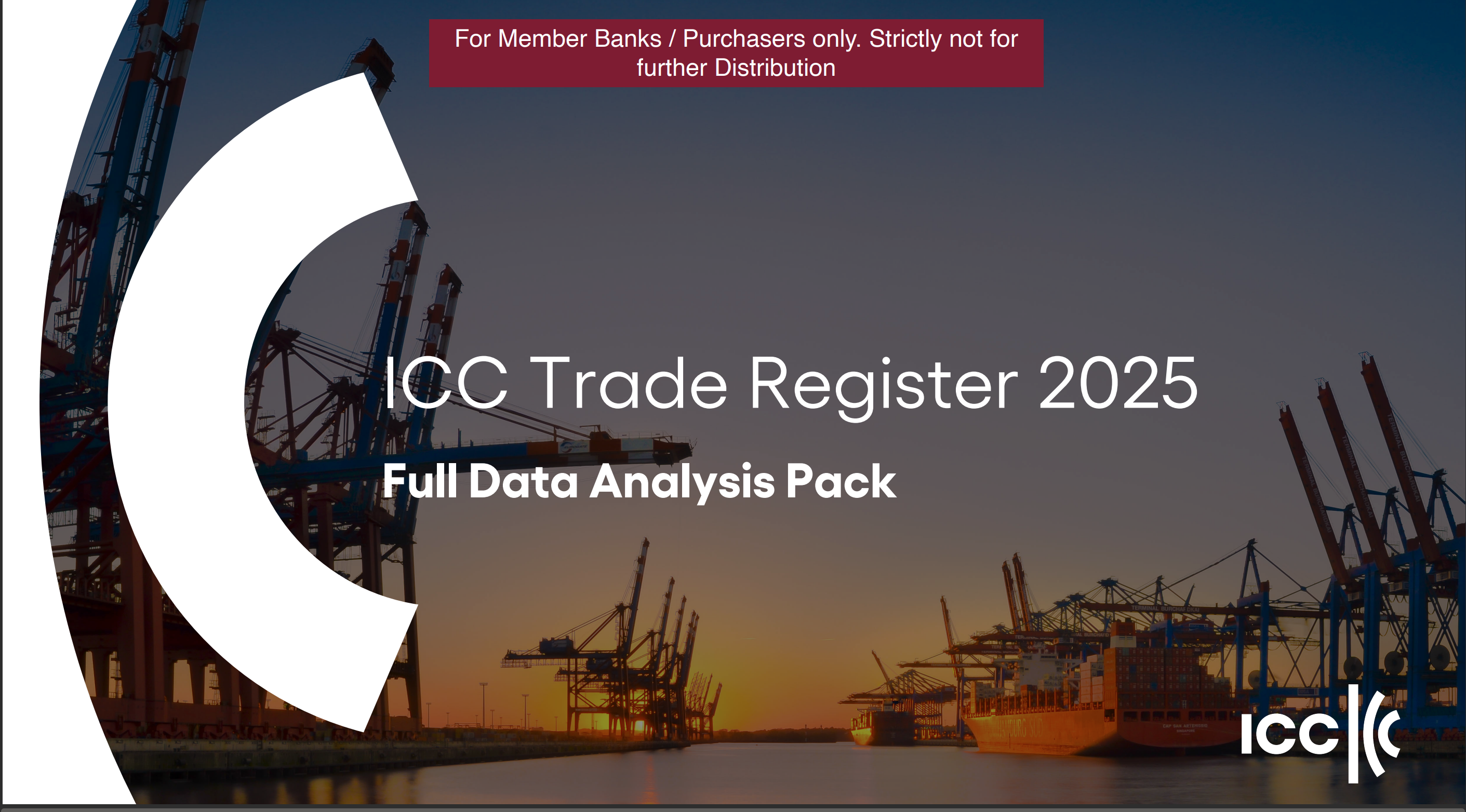 For Member Banks / Purchasers only. Strictly not for further Distribution

ICC Trade Register 2025

Full Data Analysis Pack

ICC